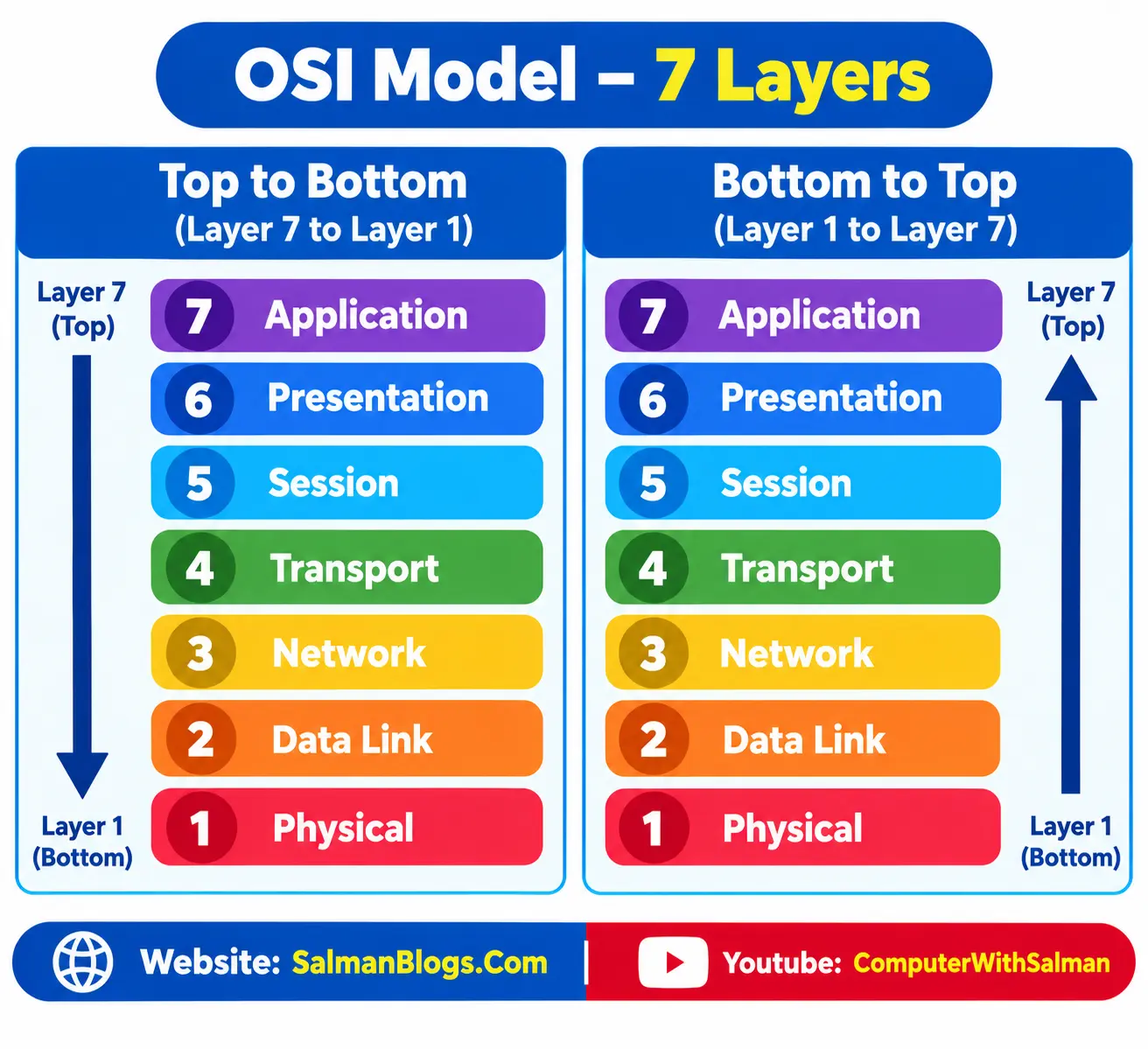 OSI Model – 7 Layers

Top to Bottom
(Layer 7 to Layer 1)

Layer 7
(Top)

7 Application
6 Presentation
5 Session
4 Transport
3 Network
2 Data Link
1 Physical

Layer 1
(Bottom)

Bottom to Top
(Layer 1 to Layer 7)

7 Application
6 Presentation
5 Session
4 Transport
3 Network
2 Data Link
1 Physical

Layer 7
(Top)

Layer 1
(Bottom)

Website: SalmanBlogs.Com

Youtube: ComputerWithSalman